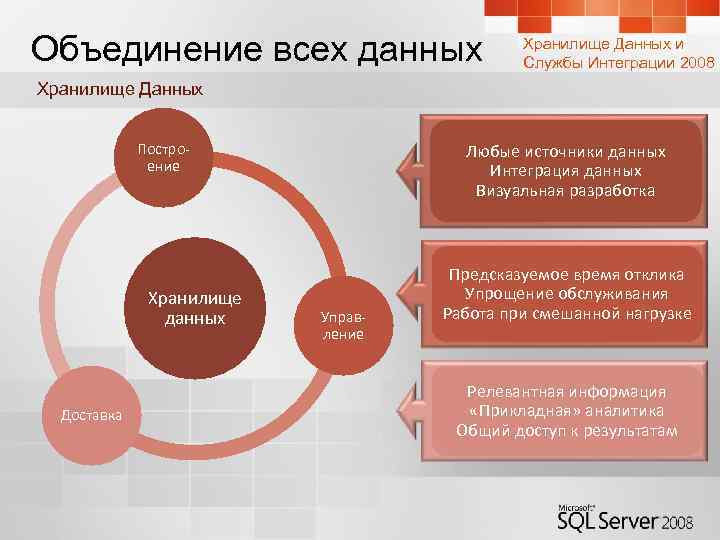 Объединение всех данных

Хранилище Данных и Службы Интеграции 2008

Хранилище Данных

Построение

Хранилище данных

Управление

Доставка

Любые источники данных
Интеграция данных
Визуальная разработка

Предсказуемое время отклика
Упрощение обслуживания
Работа при смешанной нагрузке

Релевантная информация
«Прикладная» аналитика
Общий доступ к результатам

Microsoft SQL Server 2008